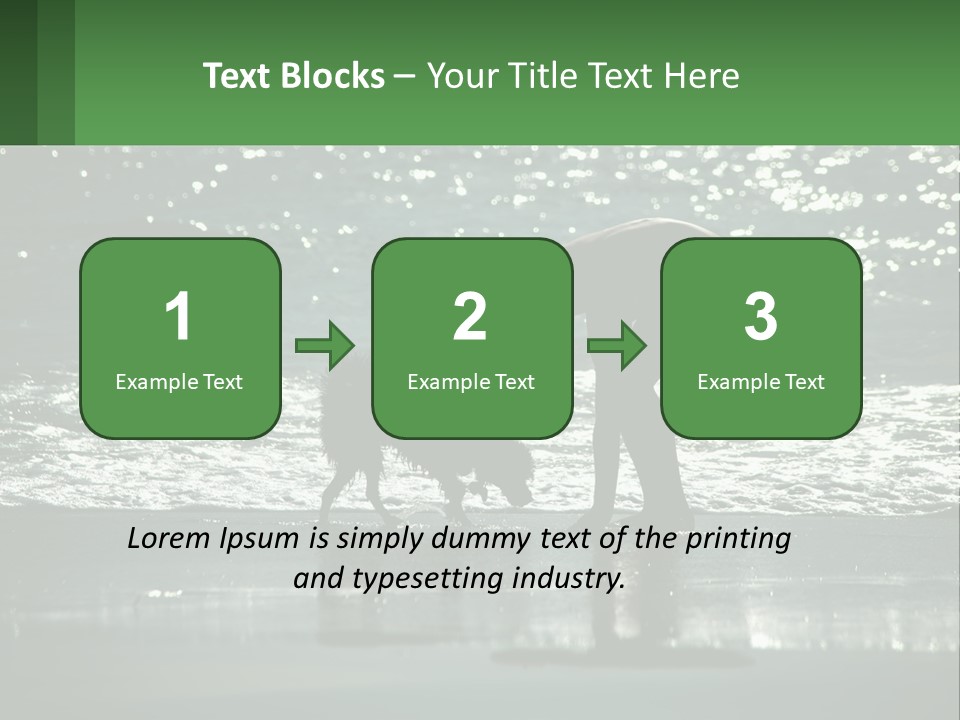 Text Blocks – Your Title Text Here

1
Example Text

2
Example Text

3
Example Text

Lorem Ipsum is simply dummy text of the printing and typesetting industry.